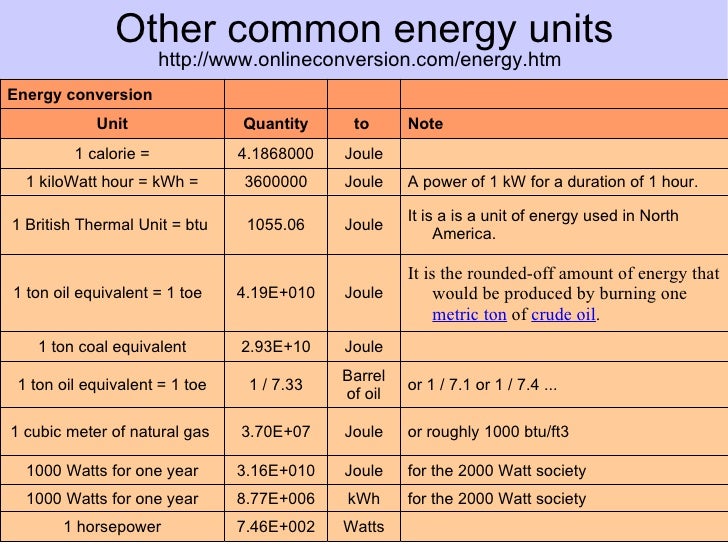 Other common energy units
http://www.onlineconversion.com/energy.htm

| Energy conversion | | | |
|---|---|---|---|
| Unit | Quantity | to | Note |
| 1 calorie = | 4.1868000 | Joule | |
| 1 kiloWatt hour = kWh = | 3600000 | Joule | A power of 1 kW for a duration of 1 hour. |
| 1 British Thermal Unit = btu | 1055.06 | Joule | It is a is a unit of energy used in North America. |
| 1 ton oil equivalent = 1 toe | 4.19E+010 | Joule | It is the rounded-off amount of energy that would be produced by burning one metric ton of crude oil. |
| 1 ton coal equivalent | 2.93E+10 | Joule | |
| 1 ton oil equivalent = 1 toe | 1 / 7.33 | Barrel of oil | or 1 / 7.1 or 1 / 7.4 ... |
| 1 cubic meter of natural gas | 3.70E+07 | Joule | or roughly 1000 btu/ft3 |
| 1000 Watts for one year | 3.16E+010 | Joule | for the 2000 Watt society |
| 1000 Watts for one year | 8.77E+006 | kWh | for the 2000 Watt society |
| 1 horsepower | 7.46E+002 | Watts | |